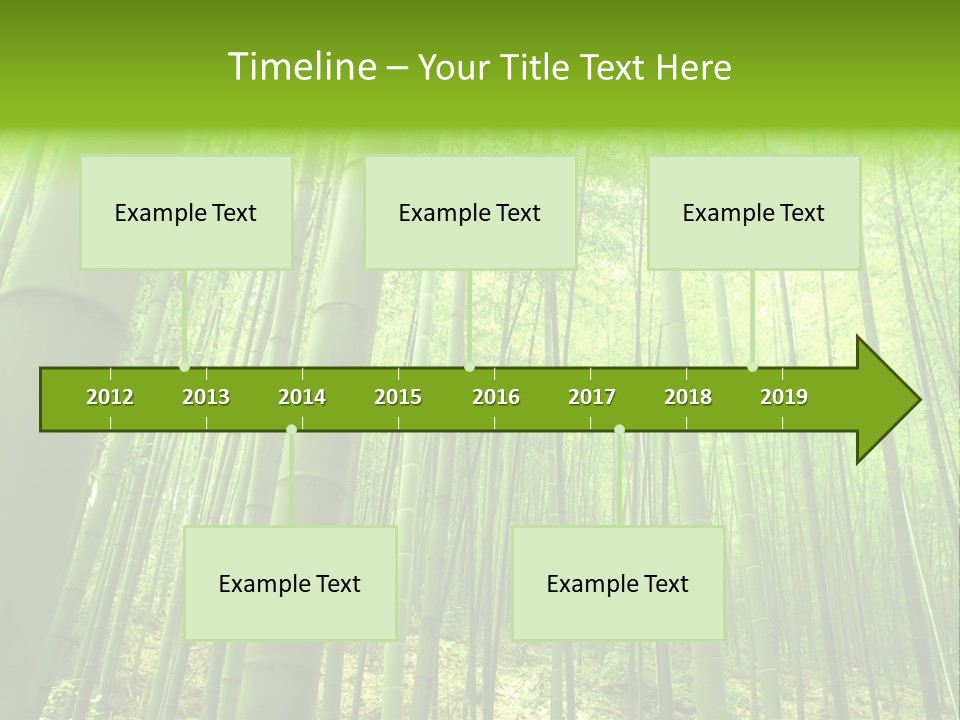 Timeline – Your Title Text Here

Example Text

Example Text

Example Text

2012 2013 2014 2015 2016 2017 2018 2019

Example Text

Example Text